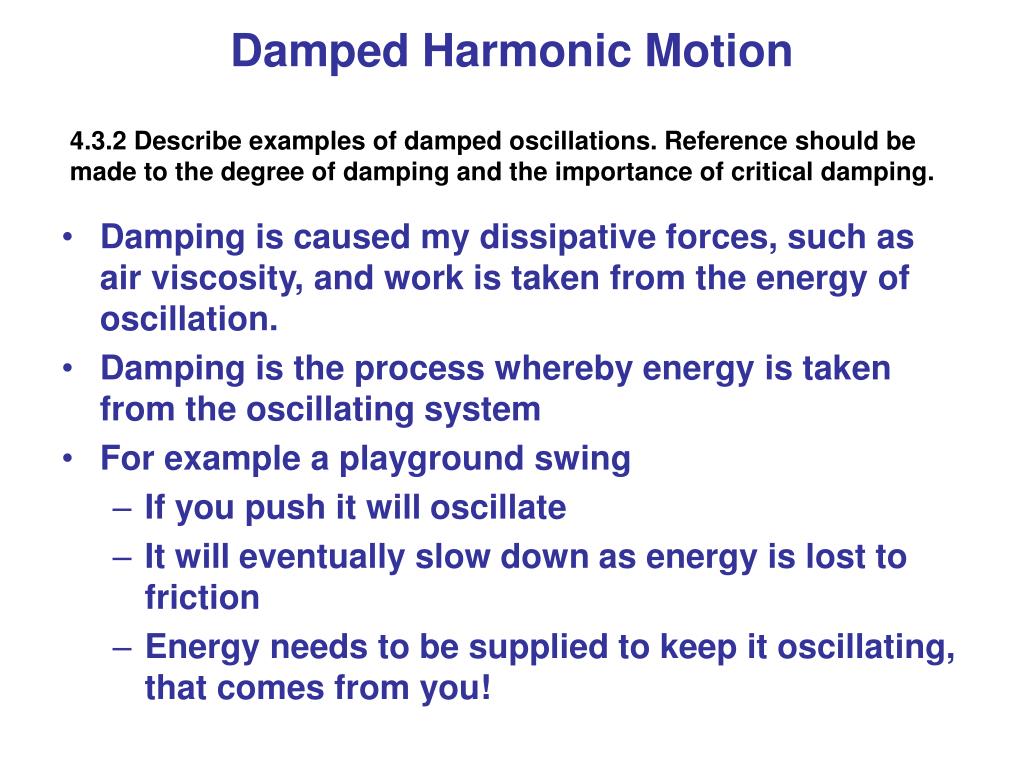 Damped Harmonic Motion

4.3.2 Describe examples of damped oscillations. Reference should be made to the degree of damping and the importance of critical damping.

• Damping is caused my dissipative forces, such as air viscosity, and work is taken from the energy of oscillation.
• Damping is the process whereby energy is taken from the oscillating system
• For example a playground swing
 – If you push it will oscillate
 – It will eventually slow down as energy is lost to friction
 – Energy needs to be supplied to keep it oscillating, that comes from you!